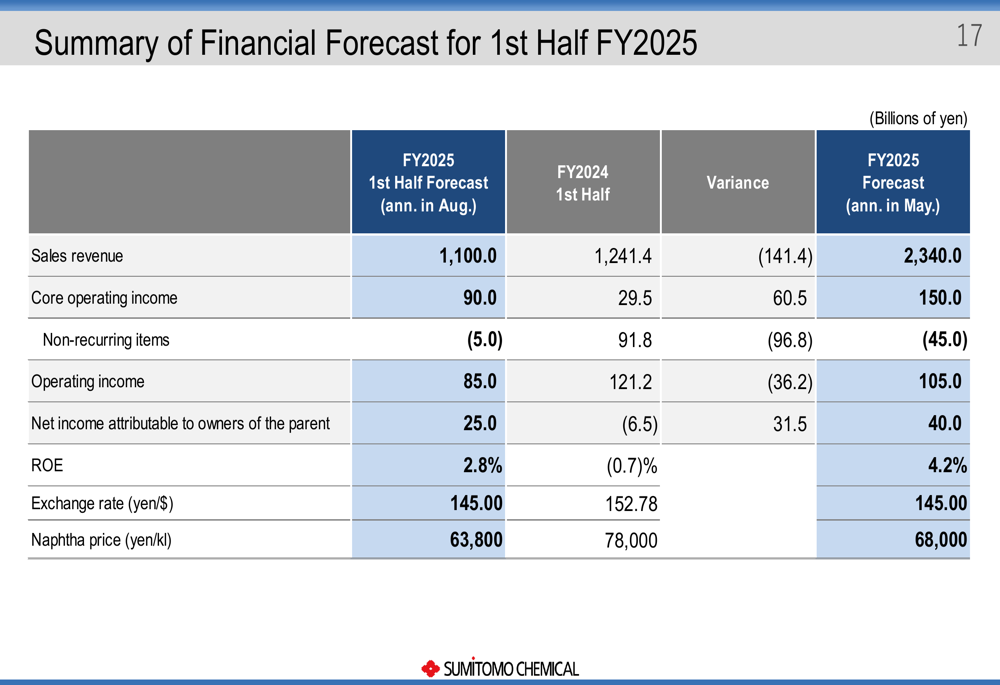 Summary of Financial Forecast for 1st Half FY2025

17

(Billions of yen)

| | FY2025 1st Half Forecast (ann. in Aug.) | FY2024 1st Half | Variance | FY2025 Forecast (ann. in May.) |
|---|---|---|---|---|
| Sales revenue | 1,100.0 | 1,241.4 | (141.4) | 2,340.0 |
| Core operating income | 90.0 | 29.5 | 60.5 | 150.0 |
| Non-recurring items | (5.0) | 91.8 | (96.8) | (45.0) |
| Operating income | 85.0 | 121.2 | (36.2) | 105.0 |
| Net income attributable to owners of the parent | 25.0 | (6.5) | 31.5 | 40.0 |
| ROE | 2.8% | (0.7)% | | 4.2% |
| Exchange rate (yen/$) | 145.00 | 152.78 | | 145.00 |
| Naphtha price (yen/kl) | 63,800 | 78,000 | | 68,000 |

SUMITOMO CHEMICAL